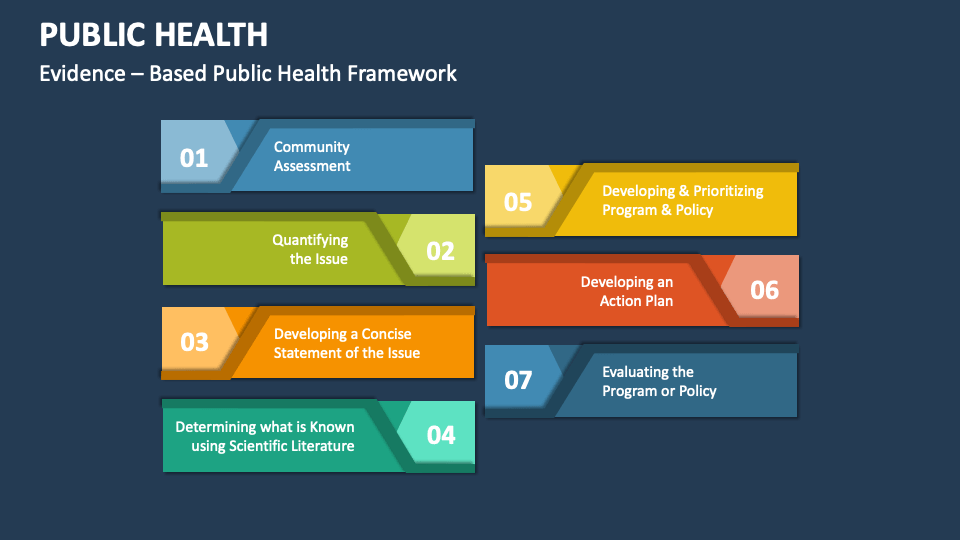 PUBLIC HEALTH

Evidence – Based Public Health Framework

01 Community Assessment

Quantifying the Issue 02

03 Developing a Concise Statement of the Issue

Determining what is Known using Scientific Literature 04

05 Developing & Prioritizing Program & Policy

Developing an Action Plan 06

07 Evaluating the Program or Policy